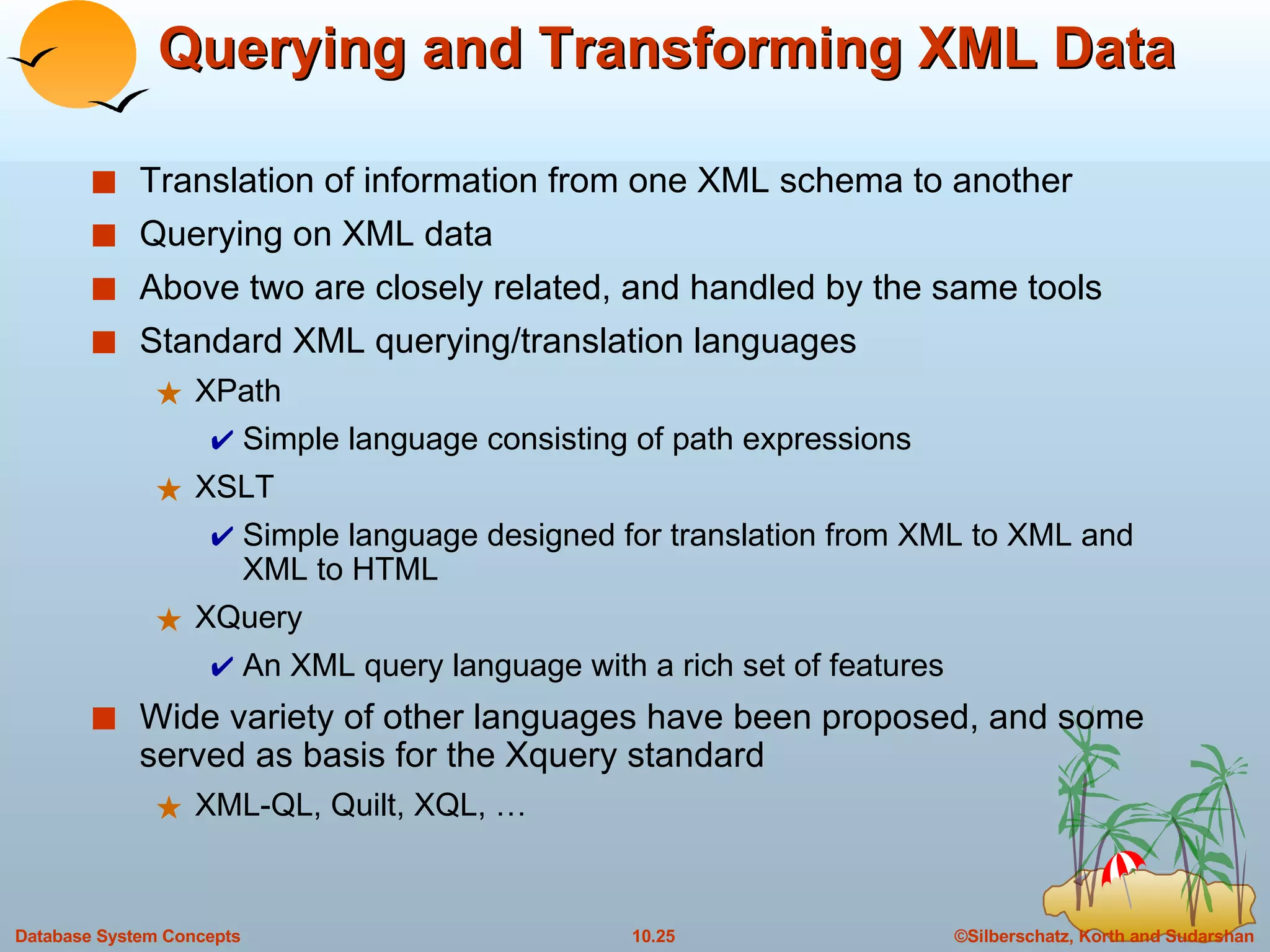 Querying and Transforming XML Data

■ Translation of information from one XML schema to another

■ Querying on XML data

■ Above two are closely related, and handled by the same tools

■ Standard XML querying/translation languages

★ XPath

✔ Simple language consisting of path expressions

★ XSLT

✔ Simple language designed for translation from XML to XML and XML to HTML

★ XQuery

✔ An XML query language with a rich set of features

■ Wide variety of other languages have been proposed, and some served as basis for the Xquery standard

★ XML-QL, Quilt, XQL, …

Database System Concepts

10.25

©Silberschatz, Korth and Sudarshan